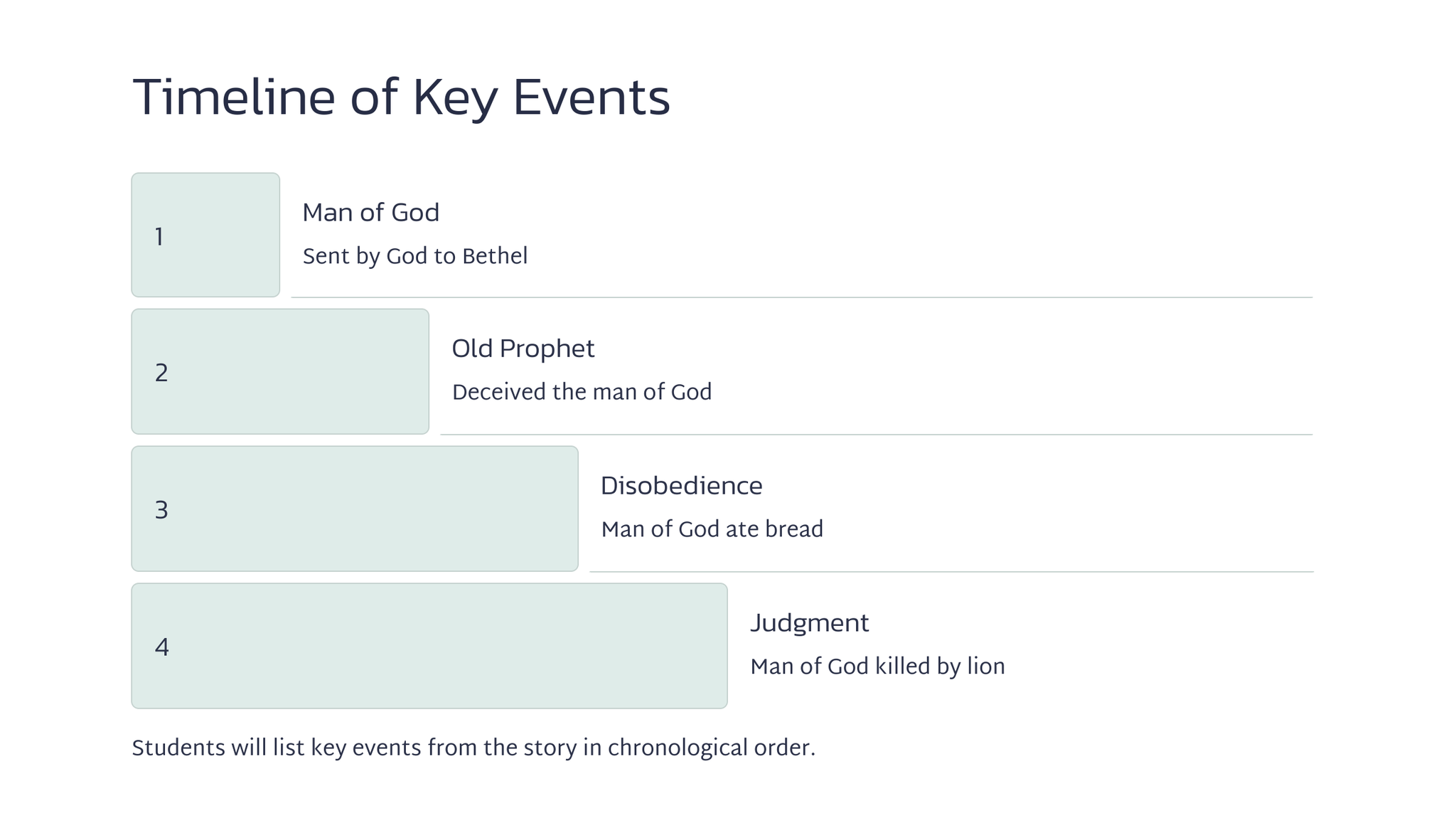 Timeline of Key Events

1

Man of God

Sent by God to Bethel

2

Old Prophet

Deceived the man of God

3

Disobedience

Man of God ate bread

4

Judgment

Man of God killed by lion

Students will list key events from the story in chronological order.